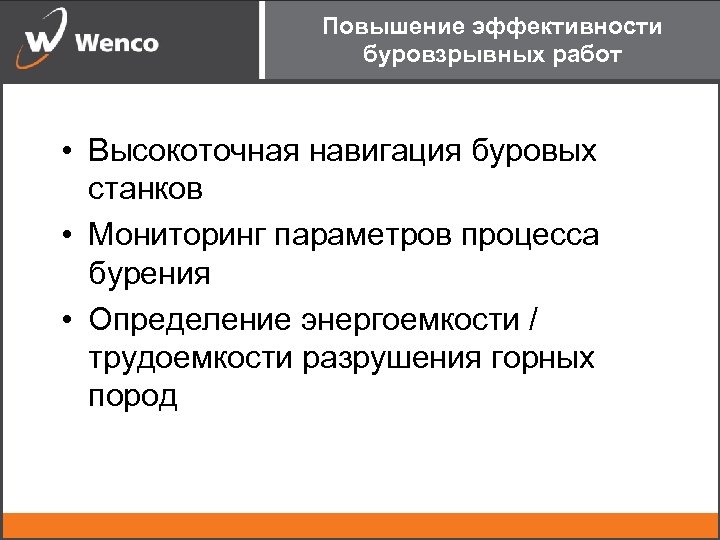 Wenco

Повышение эффективности буровзрывных работ

• Высокоточная навигация буровых станков
• Мониторинг параметров процесса бурения
• Определение энергоемкости / трудоемкости разрушения горных пород